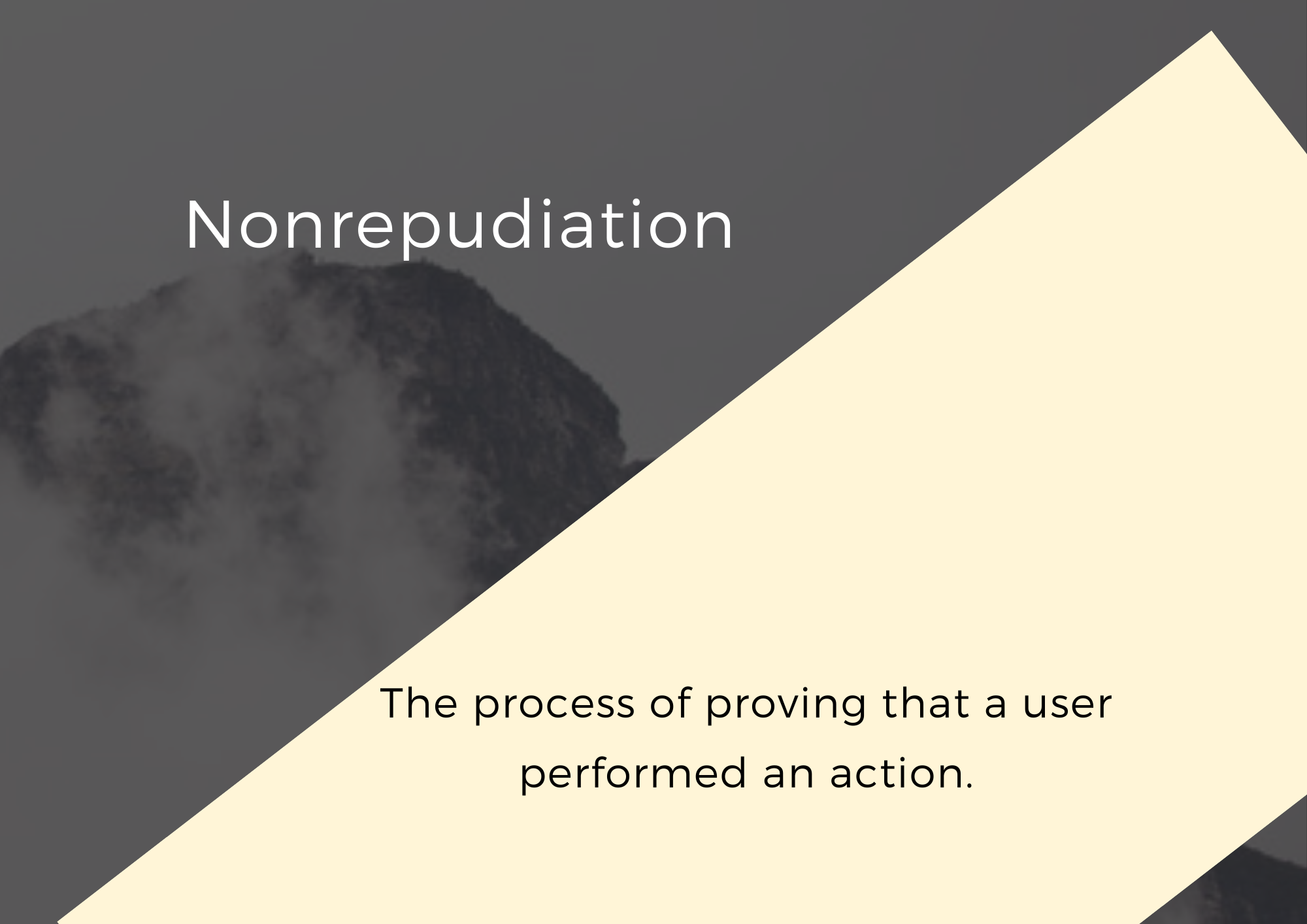 Nonrepudiation

The process of proving that a user performed an action.